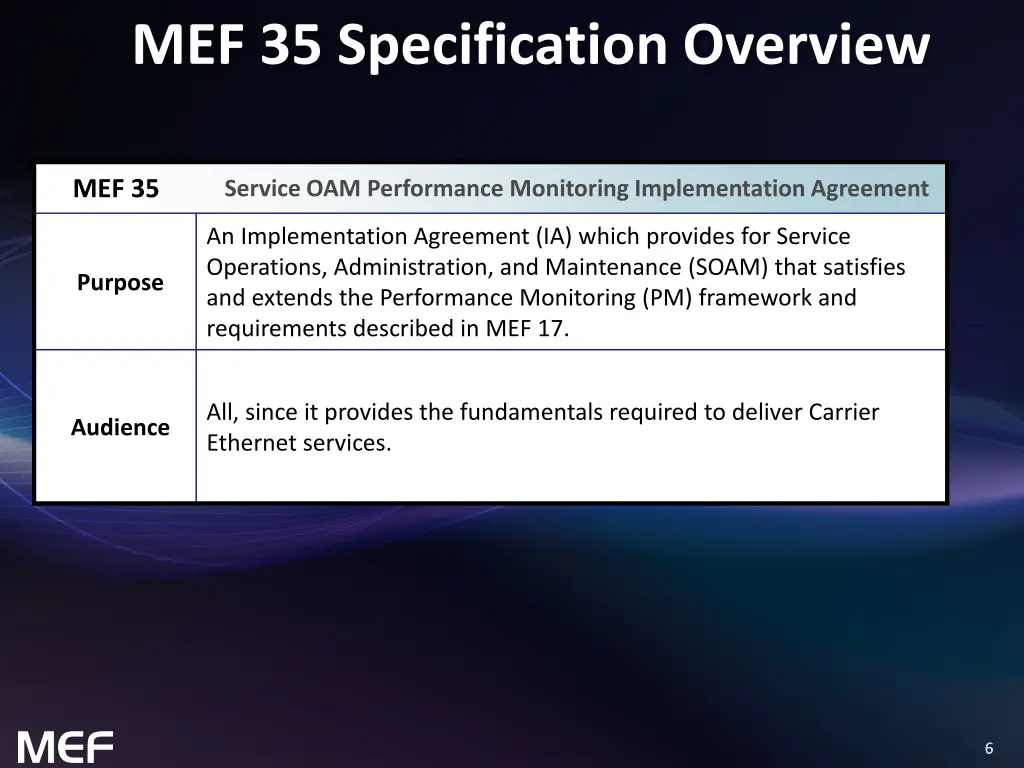 MEF 35 Specification Overview

| MEF 35 | Service OAM Performance Monitoring Implementation Agreement |
|---|---|
| Purpose | An Implementation Agreement (IA) which provides for Service Operations, Administration, and Maintenance (SOAM) that satisfies and extends the Performance Monitoring (PM) framework and requirements described in MEF 17. |
| Audience | All, since it provides the fundamentals required to deliver Carrier Ethernet services. |

MEF

6